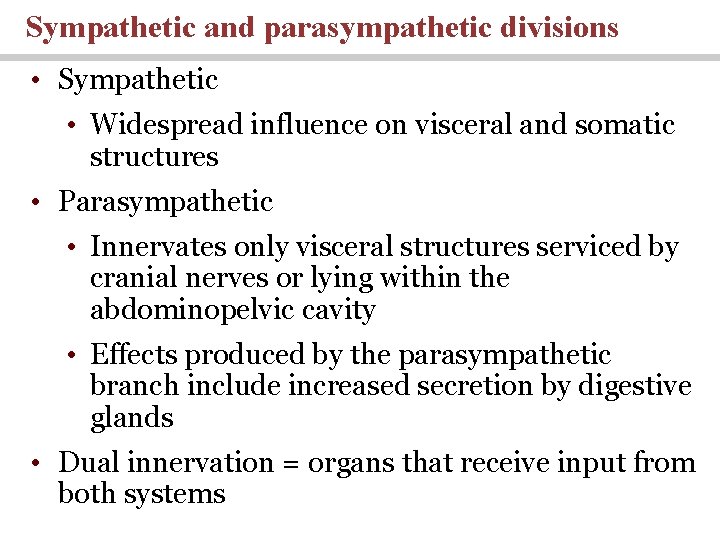 Sympathetic and parasympathetic divisions

• Sympathetic
  • Widespread influence on visceral and somatic structures
• Parasympathetic
  • Innervates only visceral structures serviced by cranial nerves or lying within the abdominopelvic cavity
  • Effects produced by the parasympathetic branch include increased secretion by digestive glands
• Dual innervation = organs that receive input from both systems